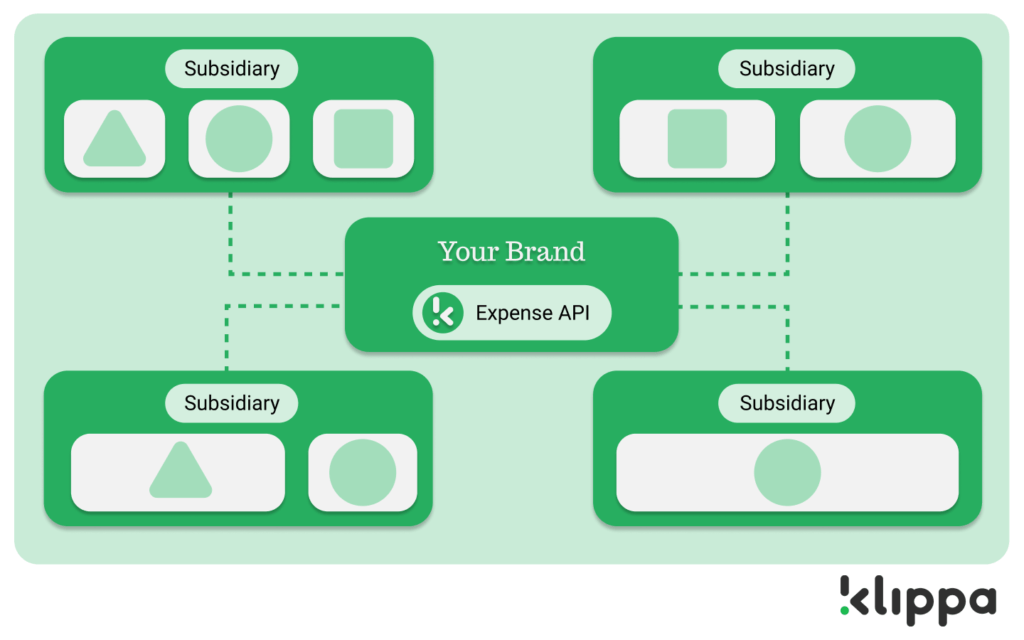 Subsidiary

Subsidiary

Your Brand

Expense API

Subsidiary

Subsidiary

klippa